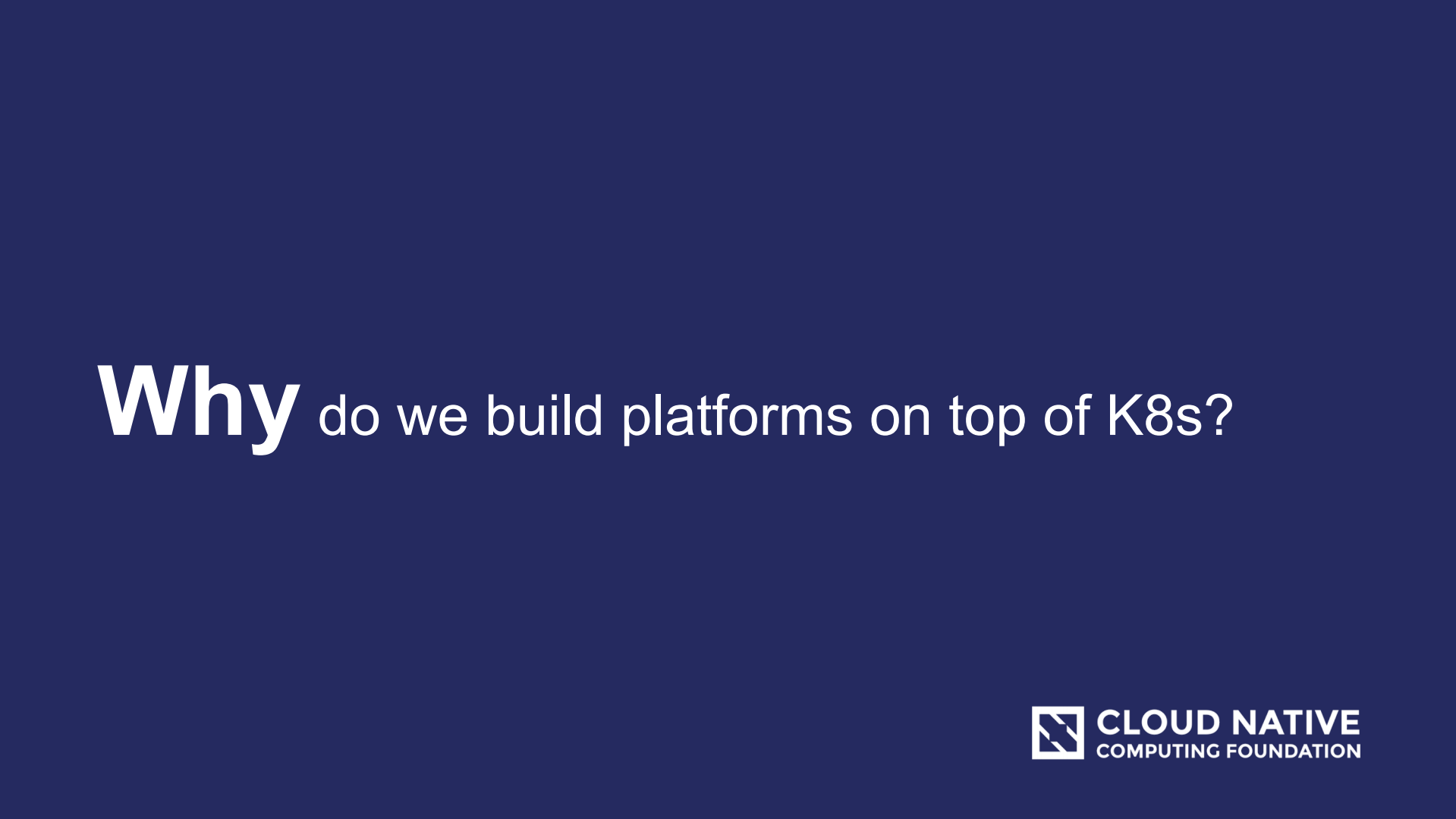 Why do we build platforms on top of K8s?

CLOUD NATIVE
COMPUTING FOUNDATION